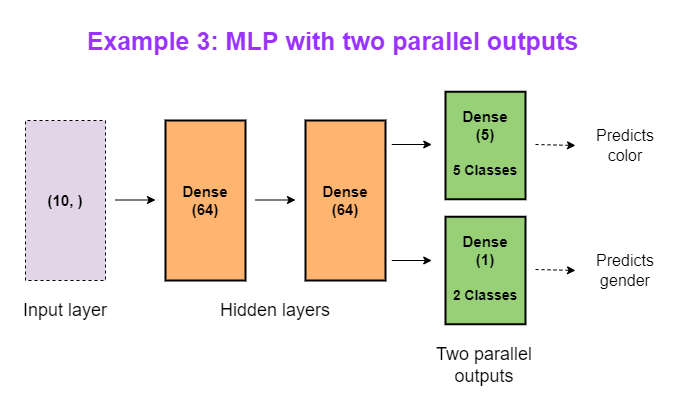 Example 3: MLP with two parallel outputs

(10, )

Dense
(64)

Dense
(64)

Dense
(5)

5 Classes

Predicts
color

Dense
(1)

2 Classes

Predicts
gender

Input layer

Hidden layers

Two parallel
outputs